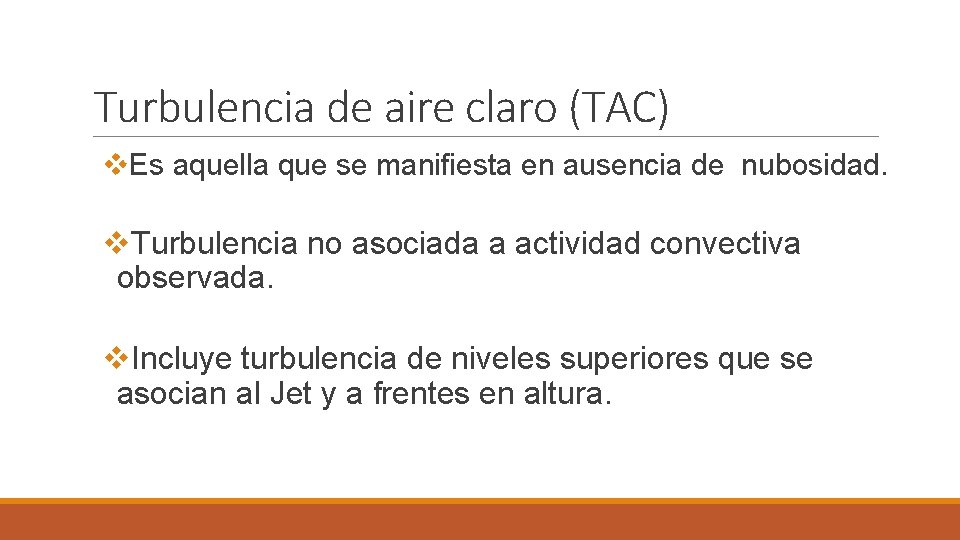 Turbulencia de aire claro (TAC)

❖Es aquella que se manifiesta en ausencia de nubosidad.

❖Turbulencia no asociada a actividad convectiva observada.

❖Incluye turbulencia de niveles superiores que se asocian al Jet y a frentes en altura.